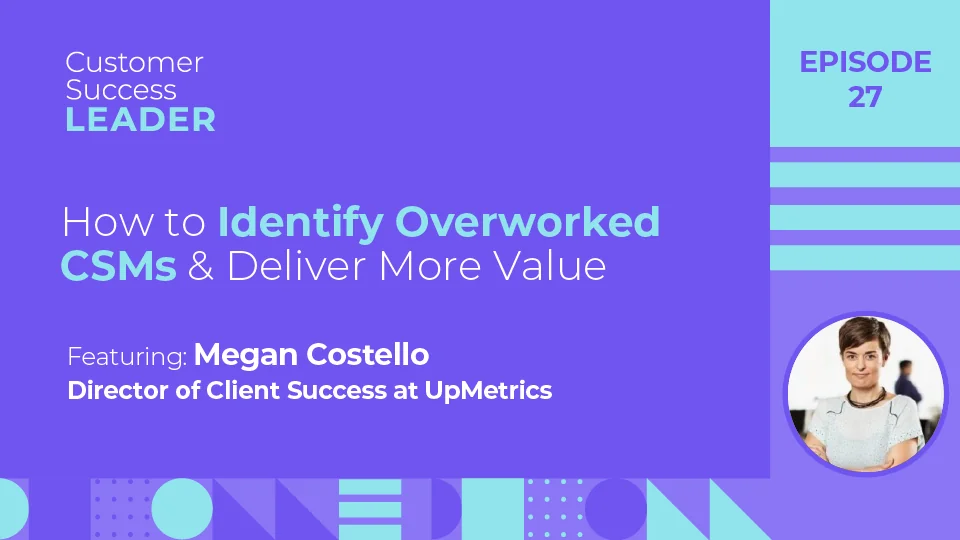 Customer Success LEADER

EPISODE 27

How to Identify Overworked CSMs & Deliver More Value

Featuring: Megan Costello
Director of Client Success at UpMetrics